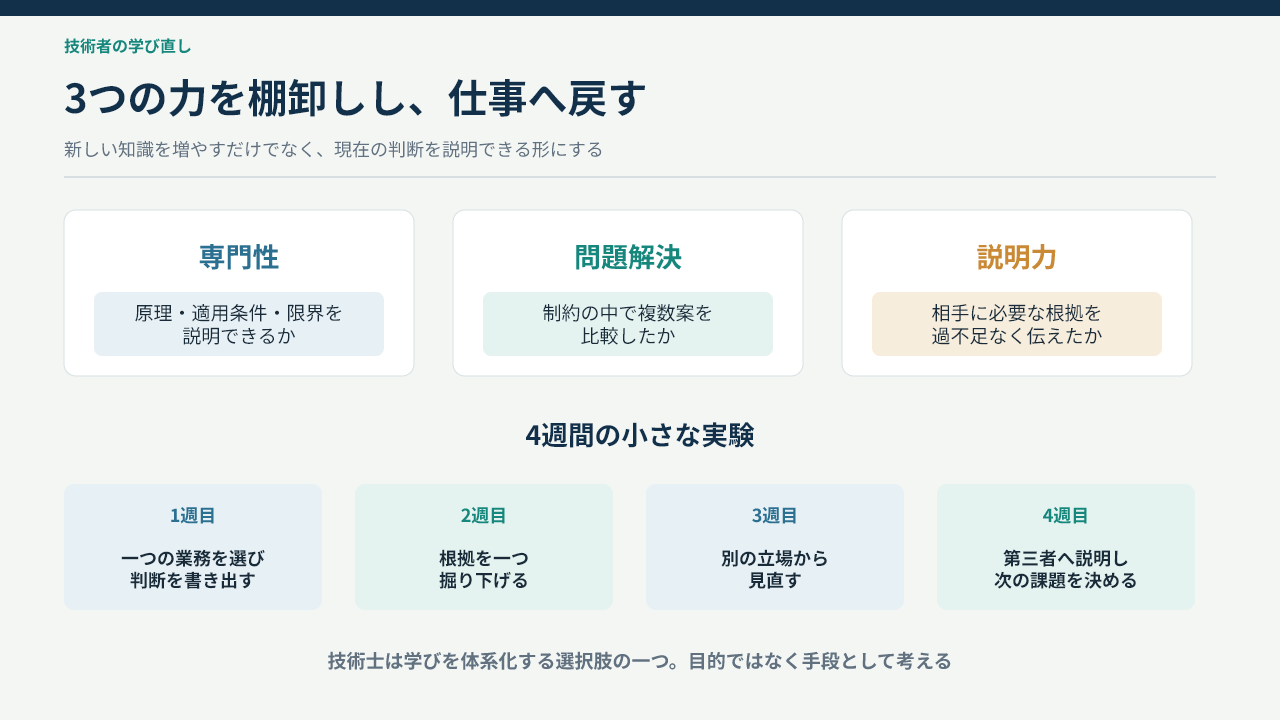 技術者の学び直し

3つの力を棚卸しし、仕事へ戻す

新しい知識を増やすだけでなく、現在の判断を説明できる形にする

専門性

原理・適用条件・限界を説明できるか

問題解決

制約の中で複数案を比較したか

説明力

相手に必要な根拠を過不足なく伝えたか

4週間の小さな実験

1週目

一つの業務を選び判断を書き出す

2週目

根拠を一つ掘り下げる

3週目

別の立場から見直す

4週目

第三者へ説明し次の課題を決める

技術士は学びを体系化する選択肢の一つ。目的ではなく手段として考える